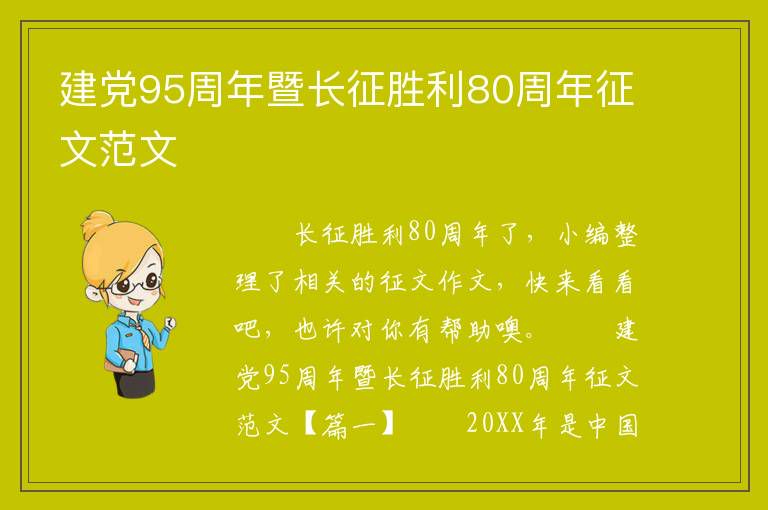 建党95周年暨长征胜利80周年征文范文

长征胜利80周年了，小编整理了相关的征文作文，快来看看吧，也许对你有帮助噢。 建党95周年暨长征胜利80周年征文范文【篇一】 20XX年是中国